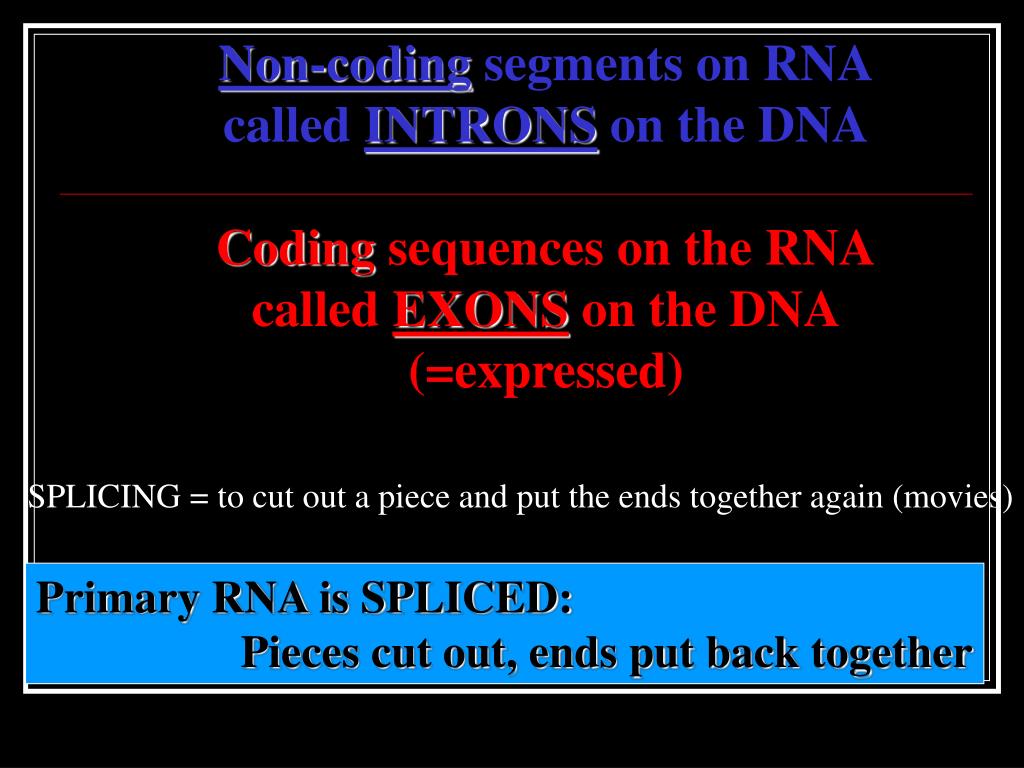 Non-coding segments on RNA called INTRONS on the DNA

Coding sequences on the RNA called EXONS on the DNA (=expressed)

SPLICING = to cut out a piece and put the ends together again (movies)

Primary RNA is SPLICED:
Pieces cut out, ends put back together